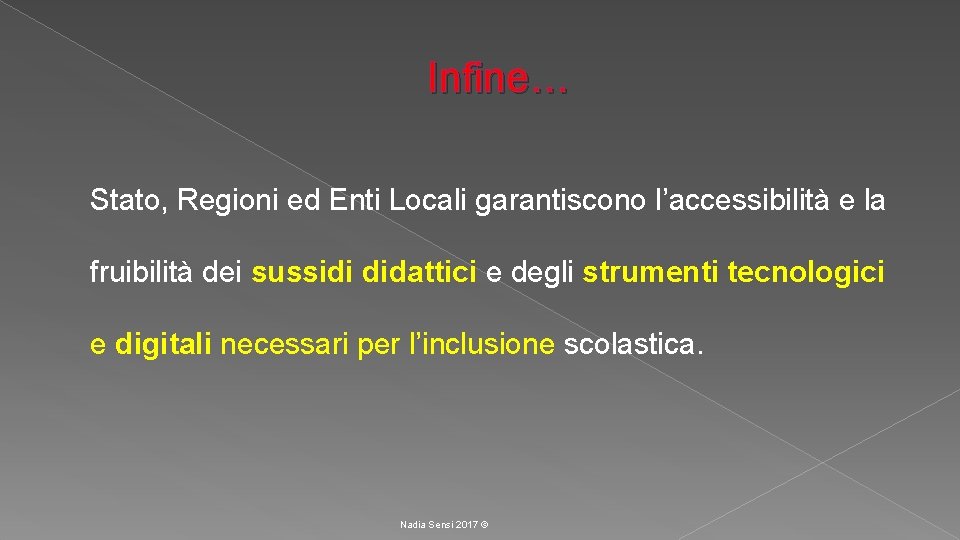 Infine…

Stato, Regioni ed Enti Locali garantiscono l’accessibilità e la fruibilità dei sussidi didattici e degli strumenti tecnologici e digitali necessari per l’inclusione scolastica.

Nadia Sensi 2017 ©